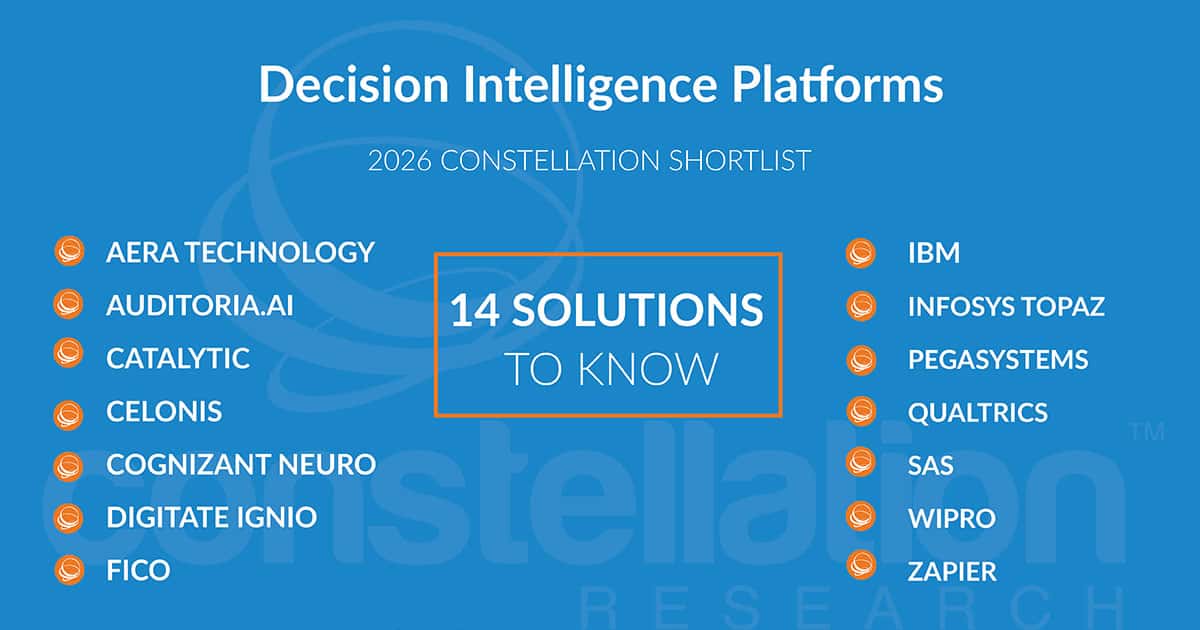 Decision Intelligence Platforms

2026 CONSTELLATION SHORTLIST

AERA TECHNOLOGY
AUDITORIA.AI
CATALYTIC
CELONIS
COGNIZANT NEURO
DIGITATE IGNIO
FICO

14 SOLUTIONS TO KNOW

IBM
INFOSYS TOPAZ
PEGASYSTEMS
QUALTRICS
SAS
WIPRO
ZAPIER

constellation™
RESEARCH